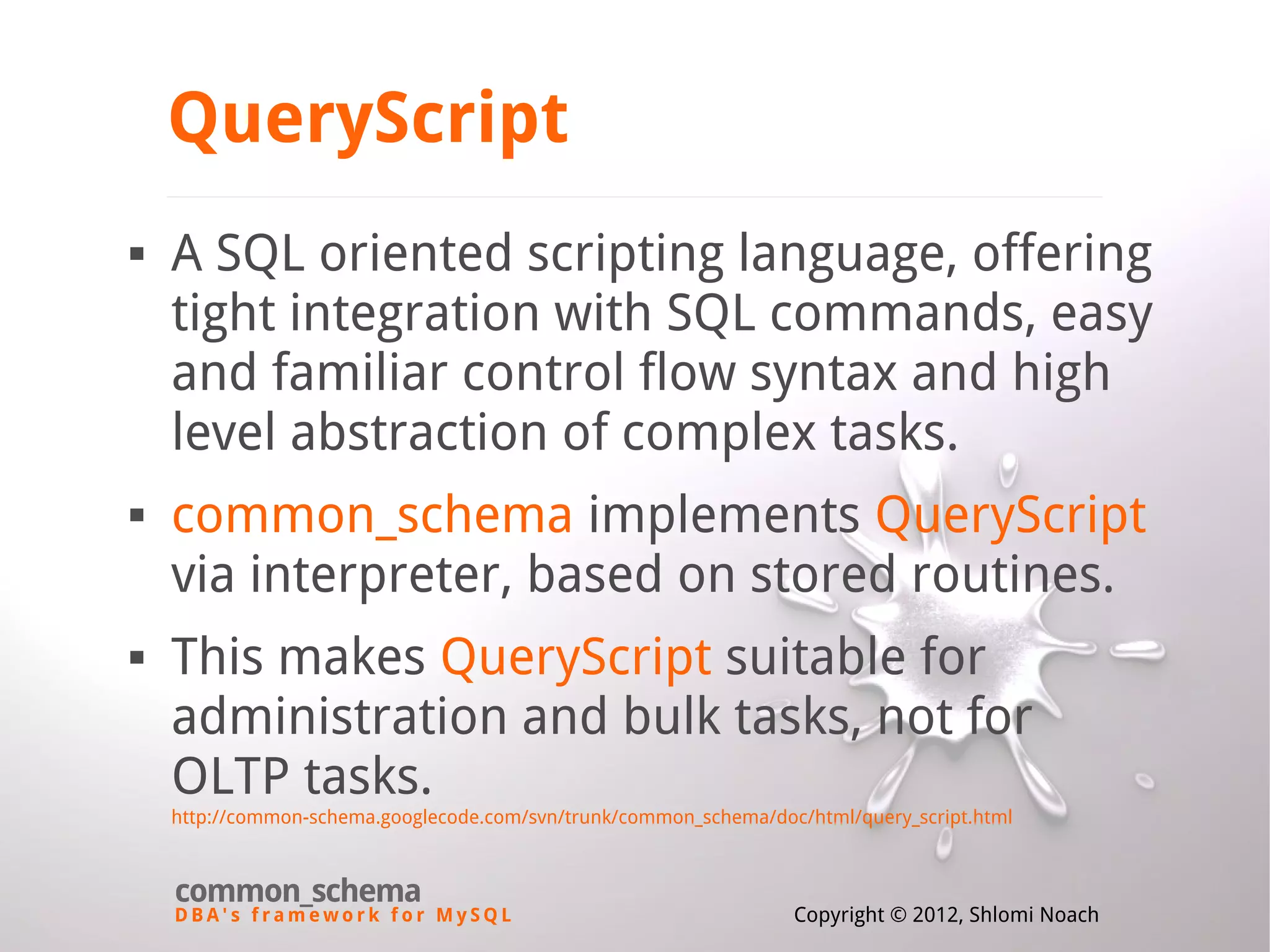 QueryScript

▪ A SQL oriented scripting language, offering tight integration with SQL commands, easy and familiar control flow syntax and high level abstraction of complex tasks.

▪ common_schema implements QueryScript via interpreter, based on stored routines.

▪ This makes QueryScript suitable for administration and bulk tasks, not for OLTP tasks.

http://common-schema.googlecode.com/svn/trunk/common_schema/doc/html/query_script.html

common_schema
DBA's framework for MySQL

Copyright © 2012, Shlomi Noach